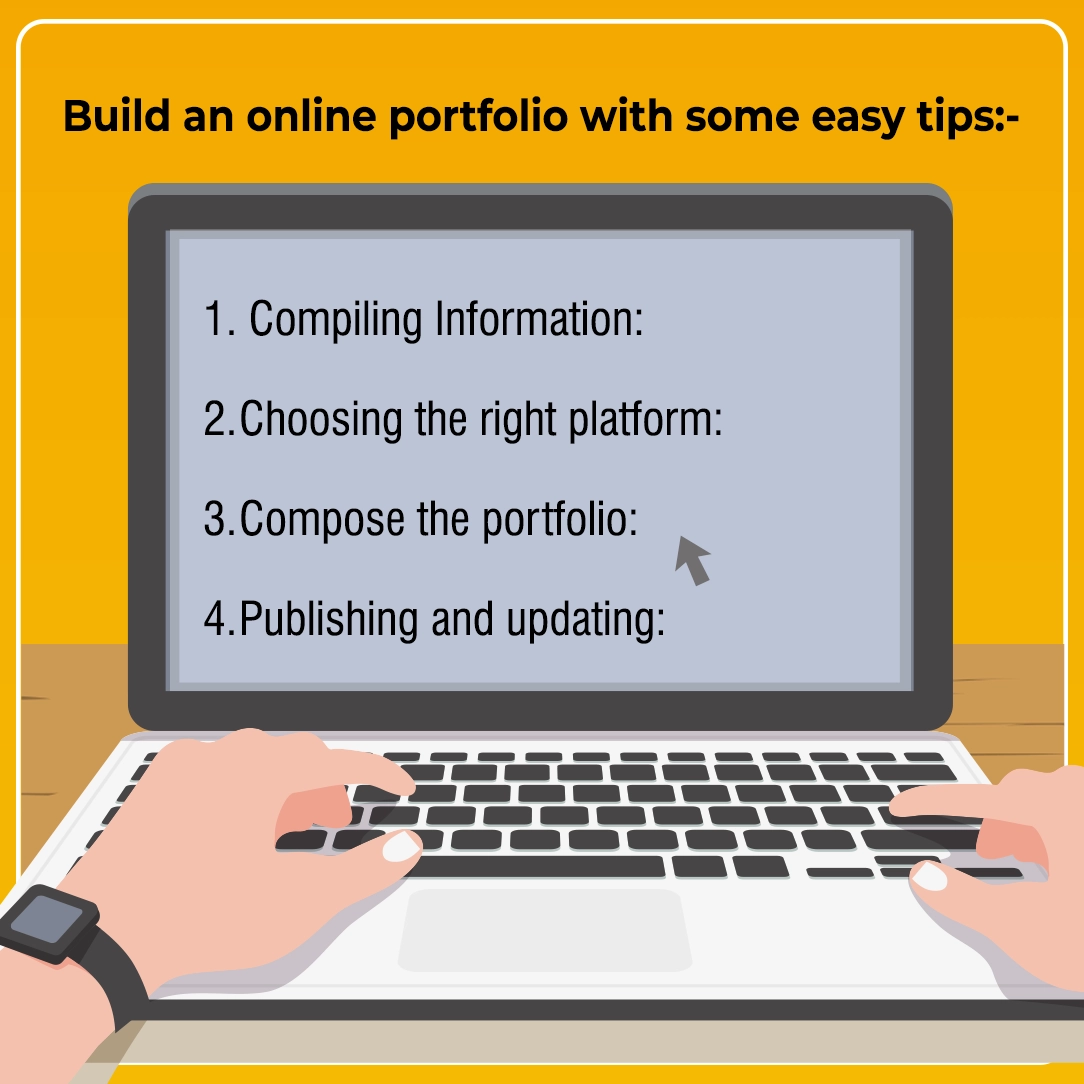 Build an online portfolio with some easy tips:-

1. Compiling Information:

2.Choosing the right platform:

3.Compose the portfolio:

4.Publishing and updating: